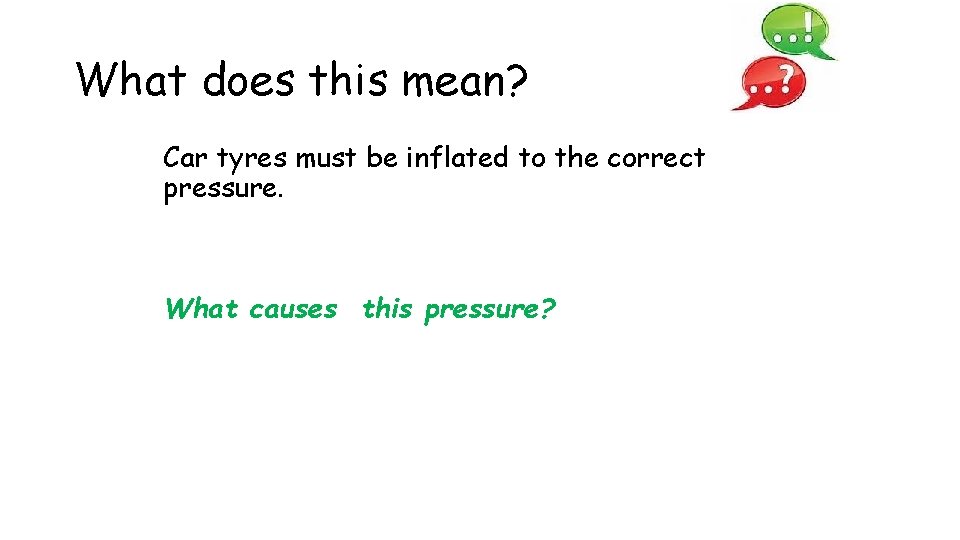 What does this mean?

..!

..?

Car tyres must be inflated to the correct pressure.

What causes this pressure?